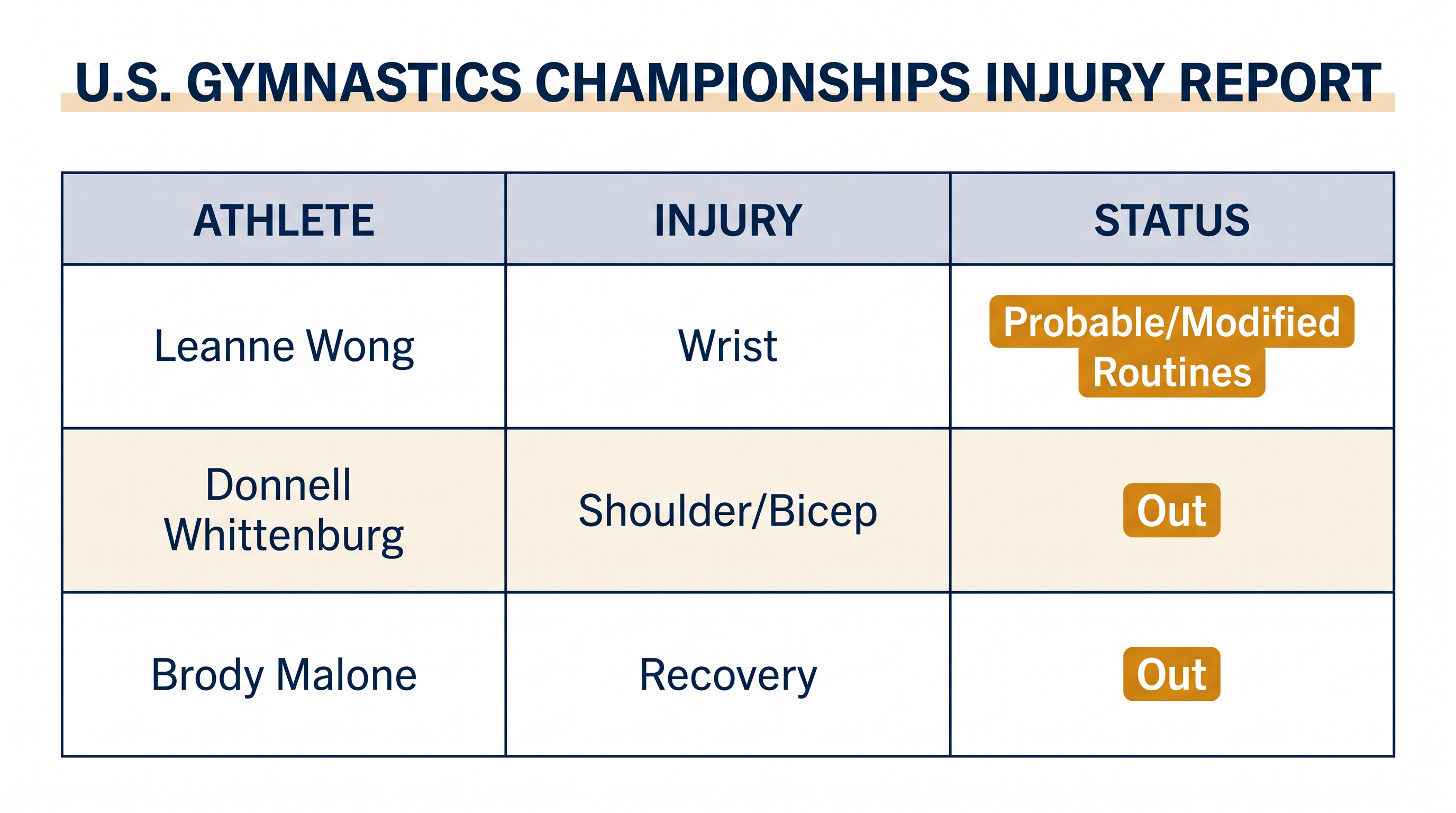 U.S. GYMNASTICS CHAMPIONSHIPS INJURY REPORT

| ATHLETE | INJURY | STATUS |
|---|---|---|
| Leanne Wong | Wrist | Probable/Modified Routines |
| Donnell Whittenburg | Shoulder/Bicep | Out |
| Brody Malone | Recovery | Out |